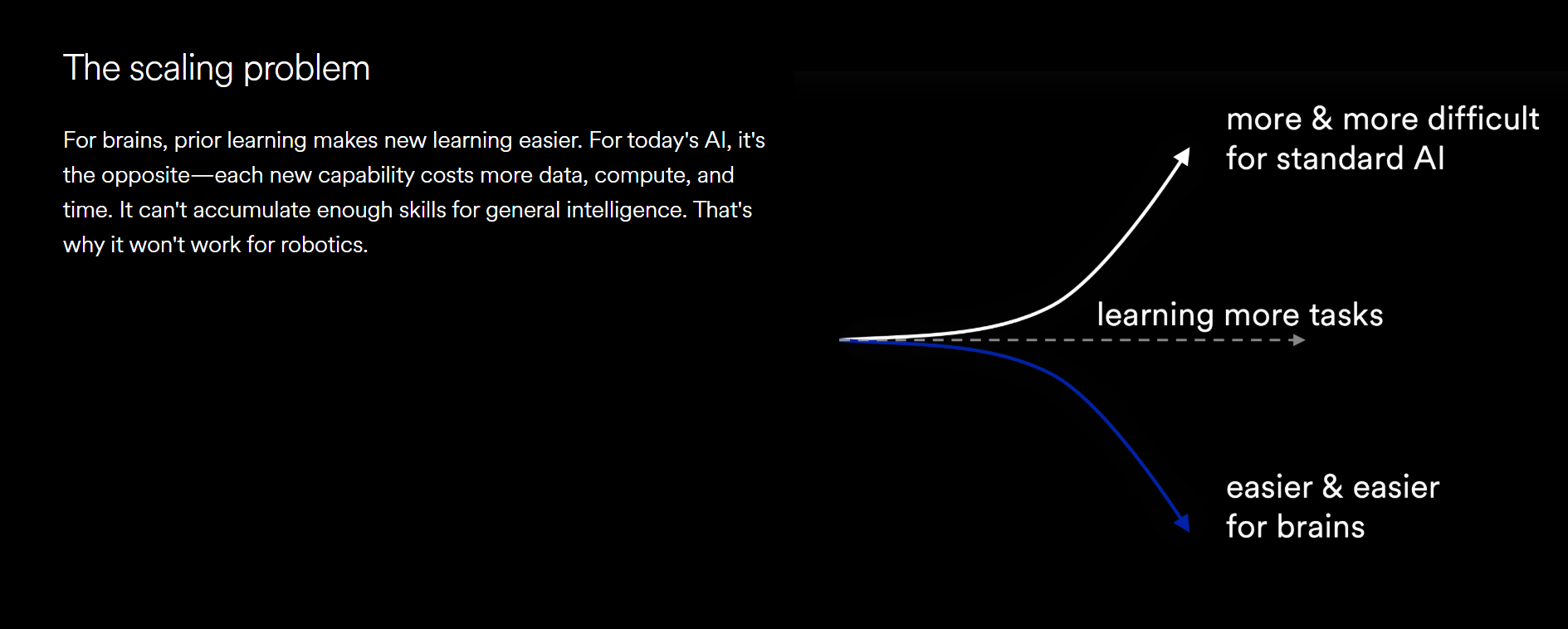 The scaling problem

For brains, prior learning makes new learning easier. For today's AI, it's the opposite—each new capability costs more data, compute, and time. It can't accumulate enough skills for general intelligence. That's why it won't work for robotics.

more & more difficult for standard AI

learning more tasks

easier & easier for brains